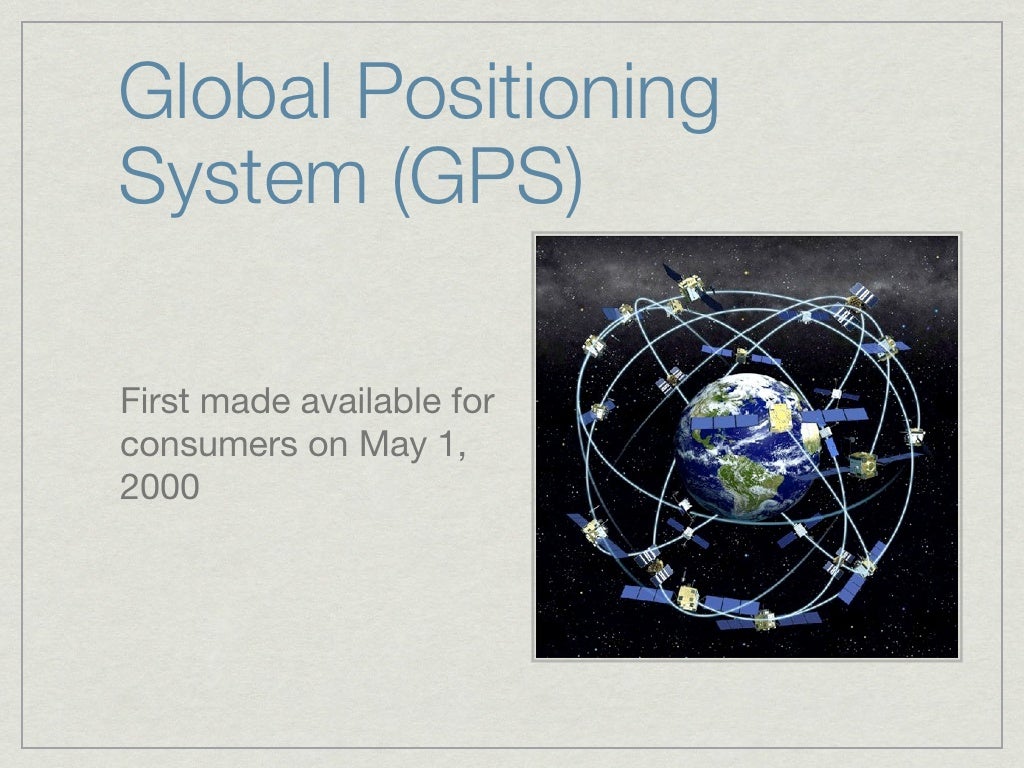 Global Positioning System (GPS)

First made available for consumers on May 1, 2000